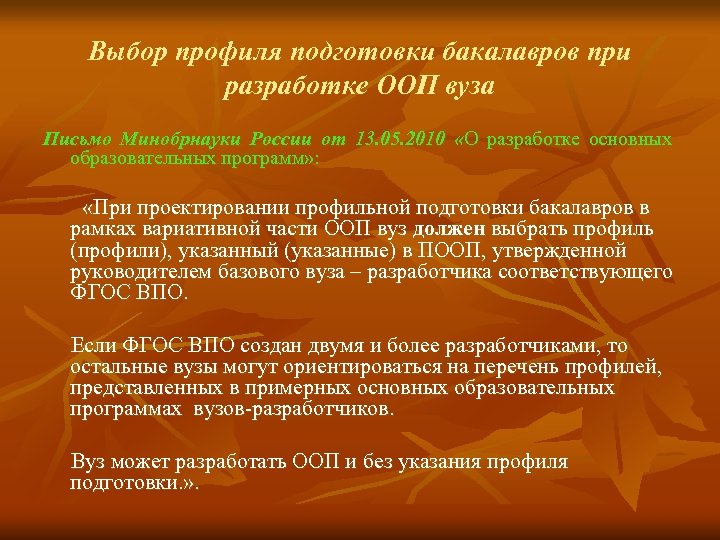 Выбор профиля подготовки бакалавров при разработке ООП вуза

Письмо Минобрнауки России от 13.05.2010 «О разработке основных образовательных программ»:

«При проектировании профильной подготовки бакалавров в рамках вариативной части ООП вуз должен выбрать профиль (профили), указанный (указанные) в ПООП, утвержденной руководителем базового вуза – разработчика соответствующего ФГОС ВПО.

Если ФГОС ВПО создан двумя и более разработчиками, то остальные вузы могут ориентироваться на перечень профилей, представленных в примерных основных образовательных программах вузов-разработчиков.

Вуз может разработать ООП и без указания профиля подготовки.».